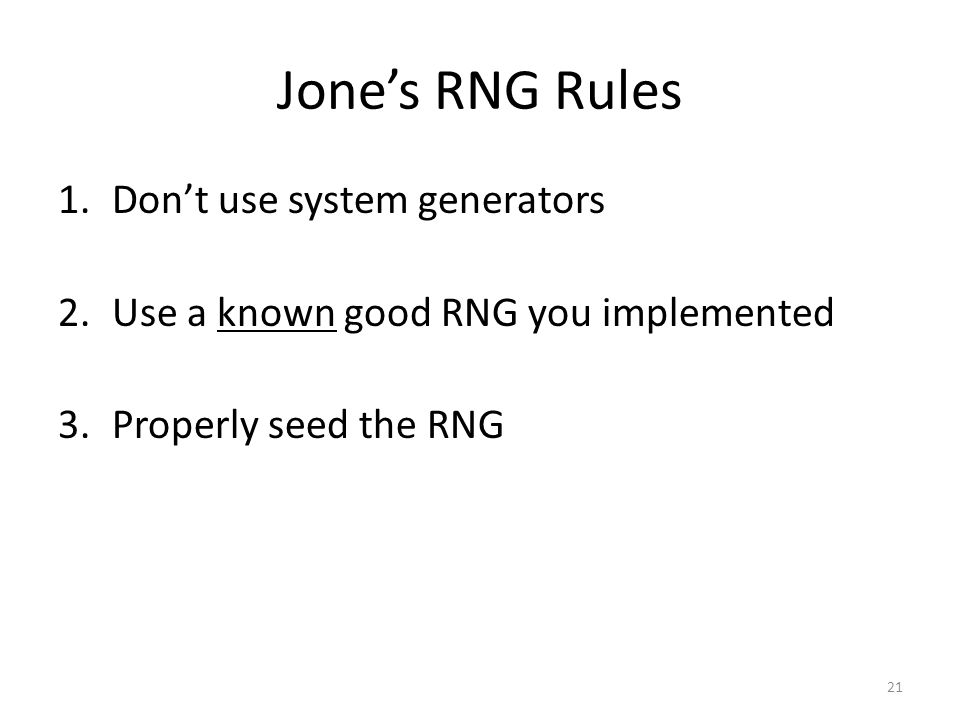 Jone’s RNG Rules

1. Don’t use system generators

2. Use a known good RNG you implemented

3. Properly seed the RNG

21